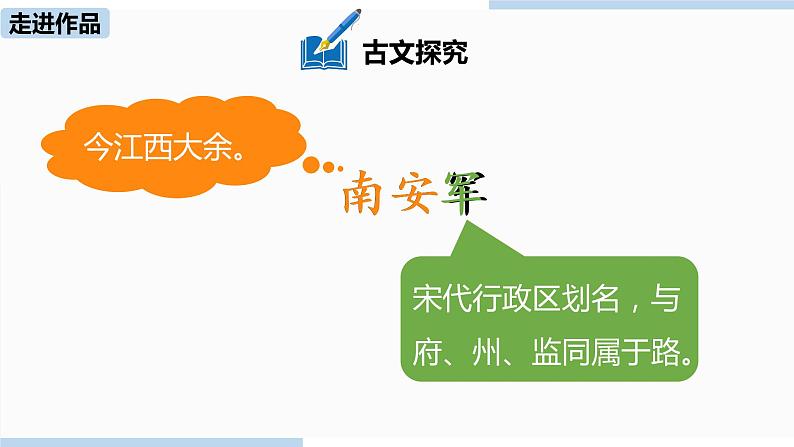 走进作品

古文探究

今江西大余。

南安军

宋代行政区划名，与府、州、监同属于路。